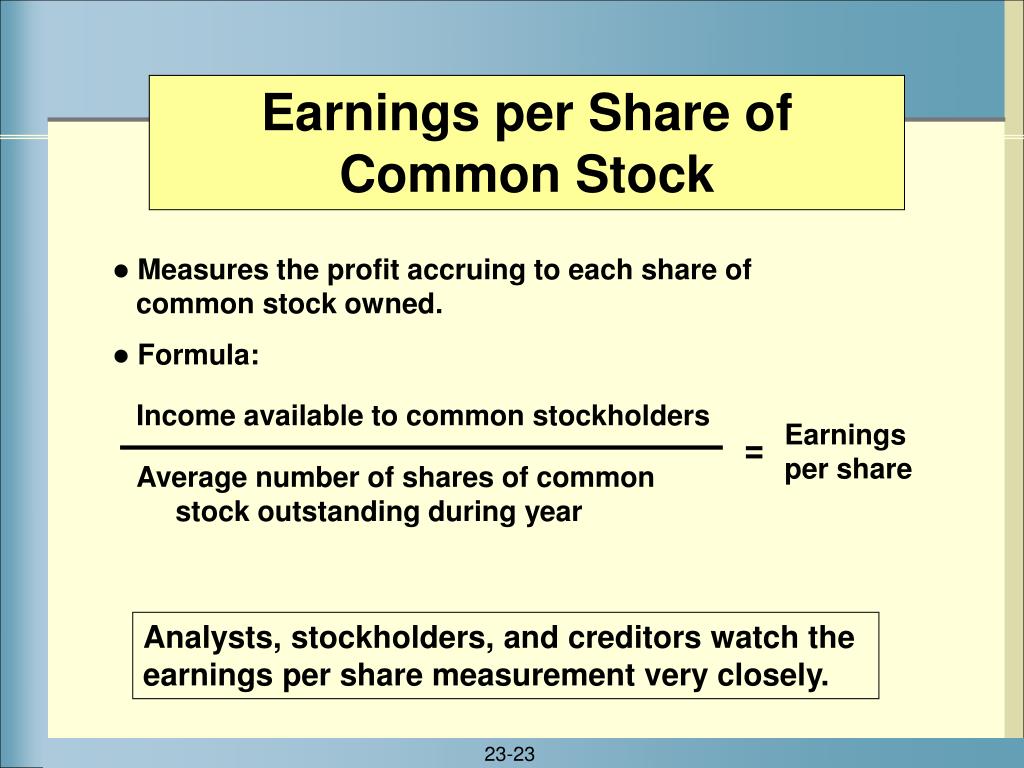 Earnings per Share of Common Stock

● Measures the profit accruing to each share of common stock owned.

● Formula:

$\frac{\text{Income available to common stockholders}}{\text{Average number of shares of common stock outstanding during year}} = \text{Earnings per share}$

Analysts, stockholders, and creditors watch the earnings per share measurement very closely.

23-23